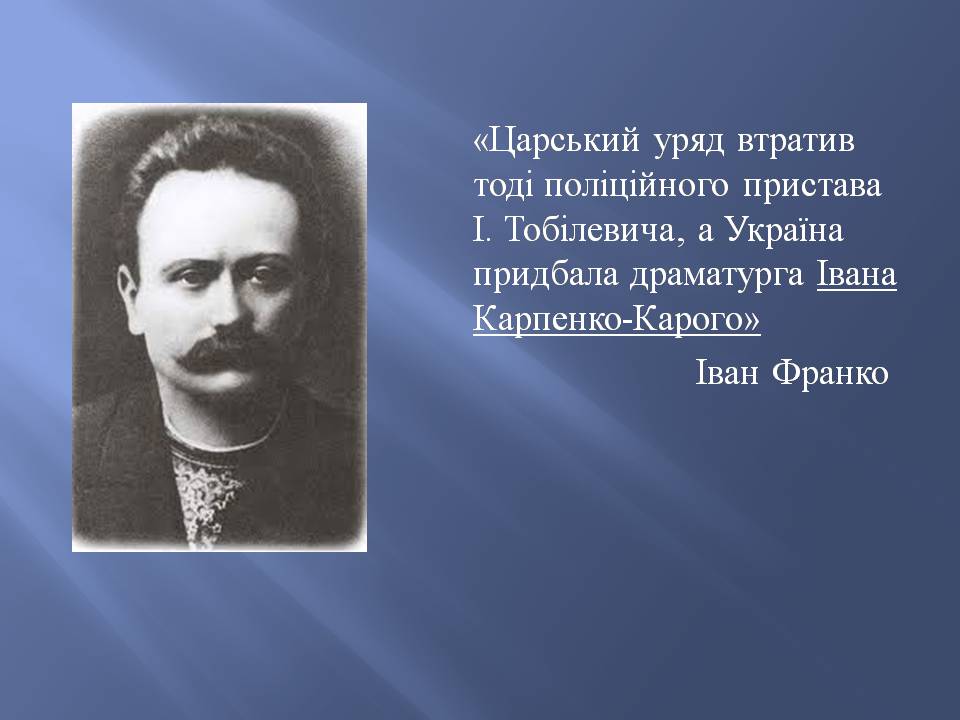 «Царський уряд втратив тоді поліційного пристава І. Тобілевича, а Україна придбала драматурга Івана Карпенко-Карого»

Іван Франко